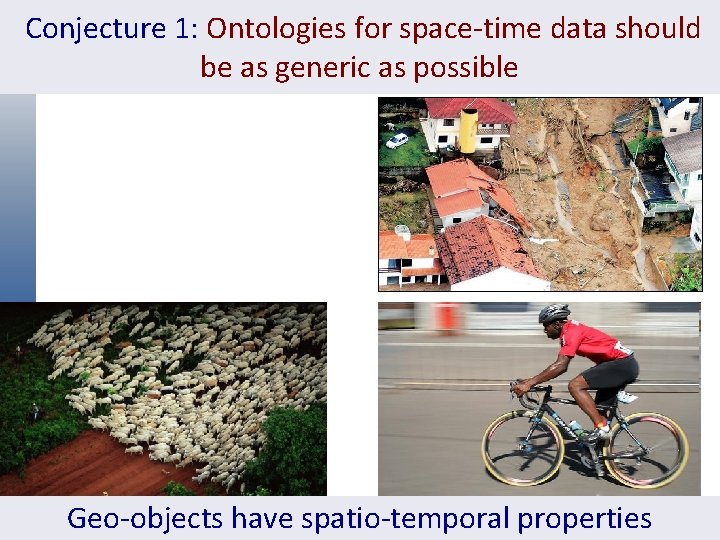 Conjecture 1: Ontologies for space-time data should be as generic as possible

Geo-objects have spatio-temporal properties